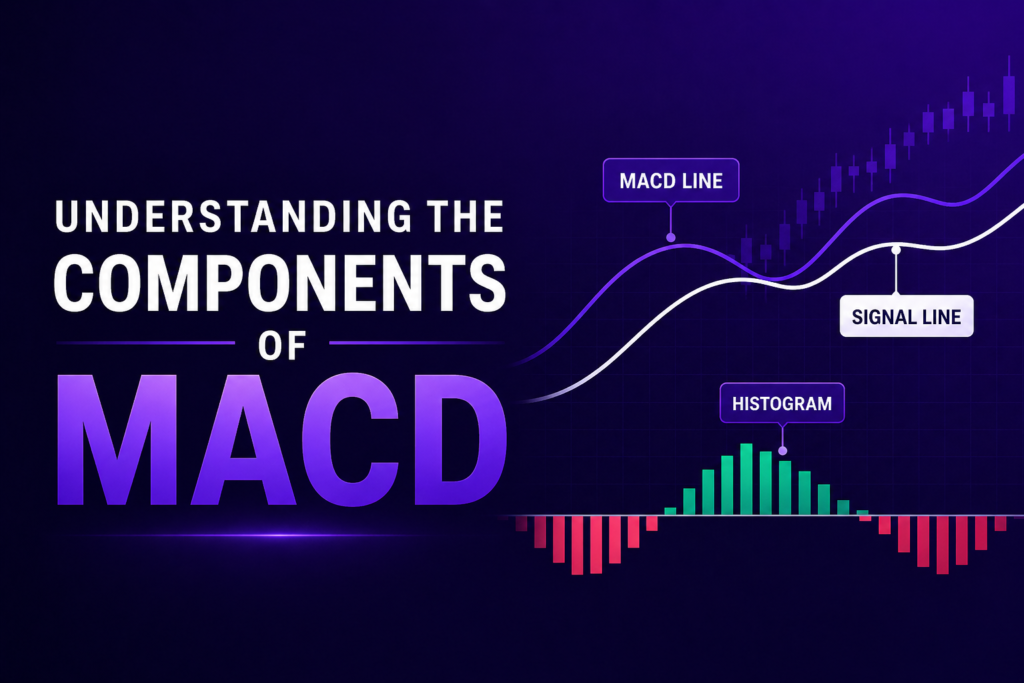 UNDERSTANDING THE COMPONENTS OF MACD

MACD LINE

SIGNAL LINE

HISTOGRAM